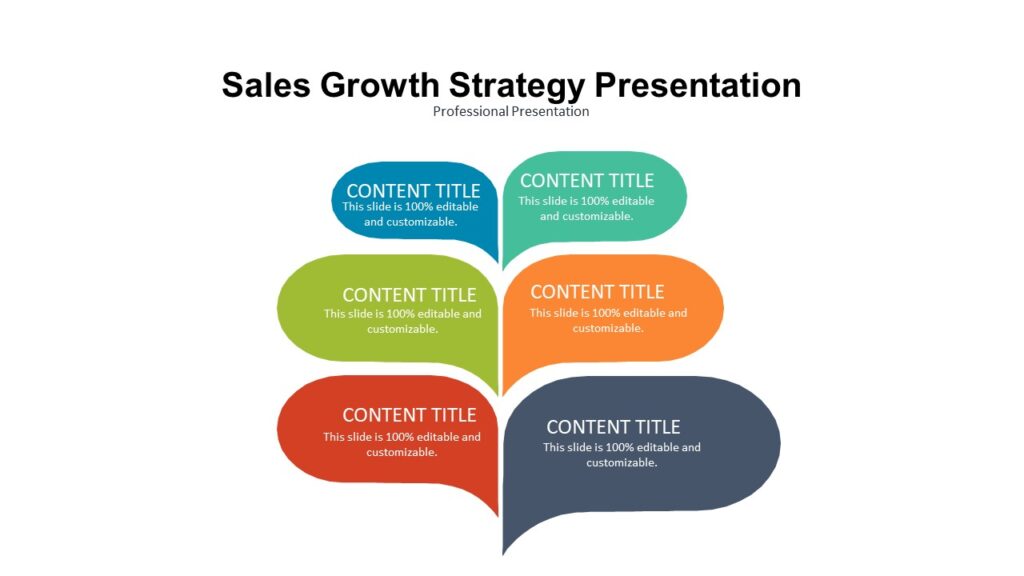 Sales Growth Strategy Presentation
Professional Presentation

CONTENT TITLE
This slide is 100% editable and customizable.

CONTENT TITLE
This slide is 100% editable and customizable.

CONTENT TITLE
This slide is 100% editable and customizable.

CONTENT TITLE
This slide is 100% editable and customizable.

CONTENT TITLE
This slide is 100% editable and customizable.

CONTENT TITLE
This slide is 100% editable and customizable.